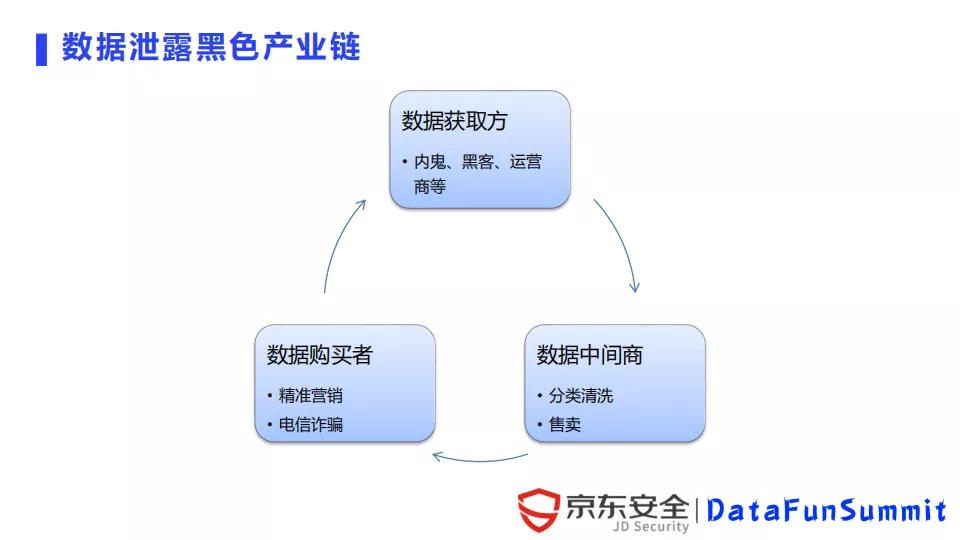 数据泄露黑色产业链

数据获取方

• 内鬼、黑客、运营商等

数据中间商

• 分类清洗
• 售卖

数据购买者

• 精准营销
• 电信诈骗

京东安全 JD Security | DataFunSummit